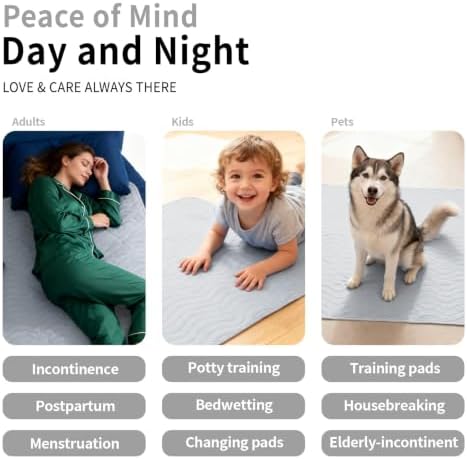 Peace of Mind
Day and Night
LOVE & CARE ALWAYS THERE

Adults

Incontinence

Postpartum

Menstruation

Kids

Potty training

Bedwetting

Changing pads

Pets

Training pads

Housebreaking

Elderly-incontinent